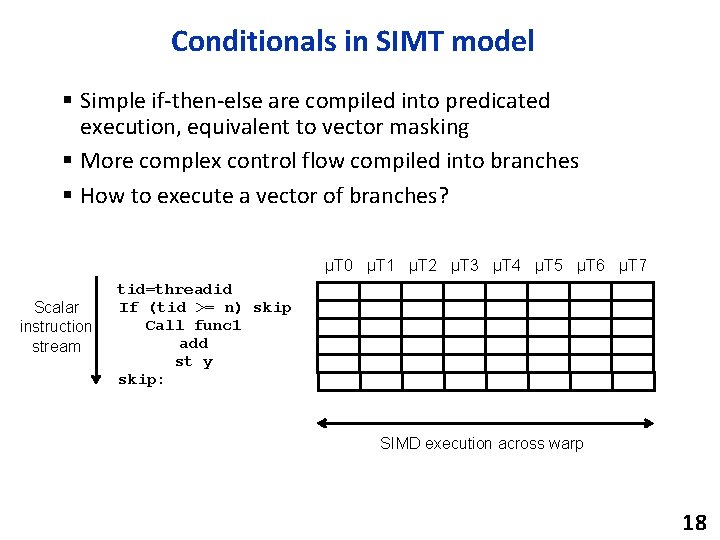 Conditionals in SIMT model

▪ Simple if-then-else are compiled into predicated execution, equivalent to vector masking

▪ More complex control flow compiled into branches

▪ How to execute a vector of branches?

Scalar instruction stream

tid=threadid
If (tid >= n) skip
Call func1
add
st y
skip:

µT0 µT1 µT2 µT3 µT4 µT5 µT6 µT7

SIMD execution across warp

18